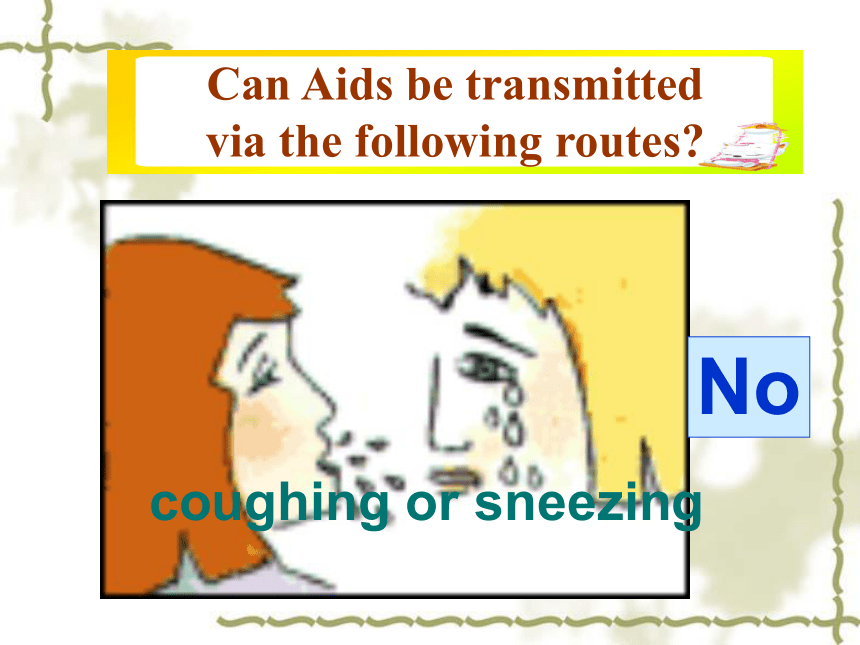 Can Aids be transmitted via the following routes?

No

coughing or sneezing